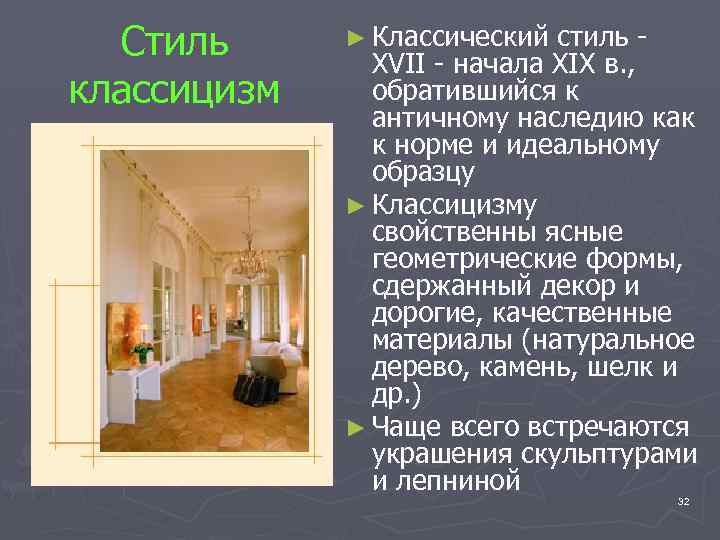 Стиль классицизм

► Классический стиль - XVII - начала XIX в., обратившийся к античному наследию как к норме и идеальному образцу

► Классицизму свойственны ясные геометрические формы, сдержанный декор и дорогие, качественные материалы (натуральное дерево, камень, шелк и др.)

► Чаще всего встречаются украшения скульптурами и лепниной

32